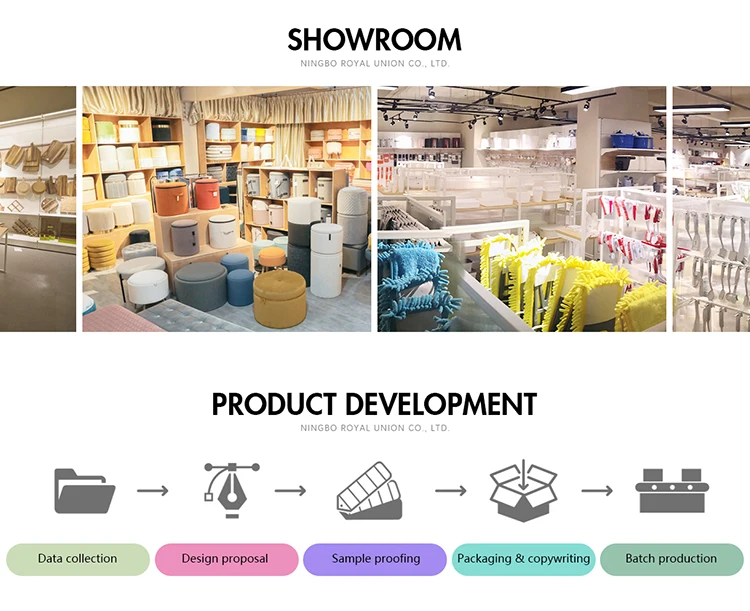 SHOWROOM
NINGBO ROYAL UNION CO., LTD.

PRODUCT DEVELOPMENT
NINGBO ROYAL UNION CO., LTD.

Data collection
Design proposal
Sample proofing
Packaging & copywriting
Batch production